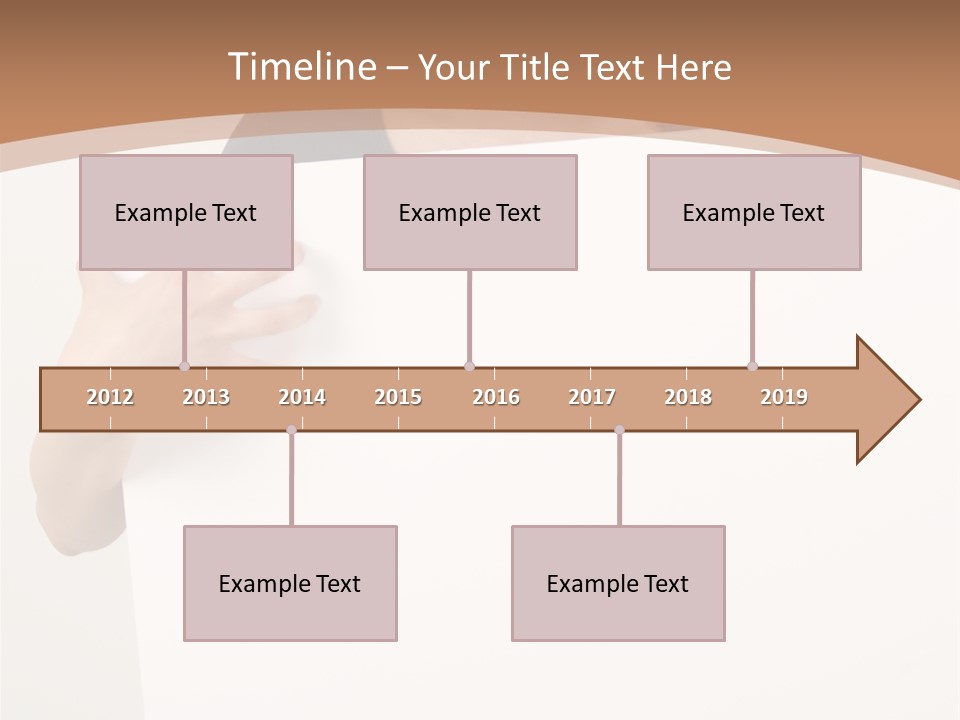 Timeline – Your Title Text Here

Example Text

Example Text

Example Text

2012 2013 2014 2015 2016 2017 2018 2019

Example Text

Example Text